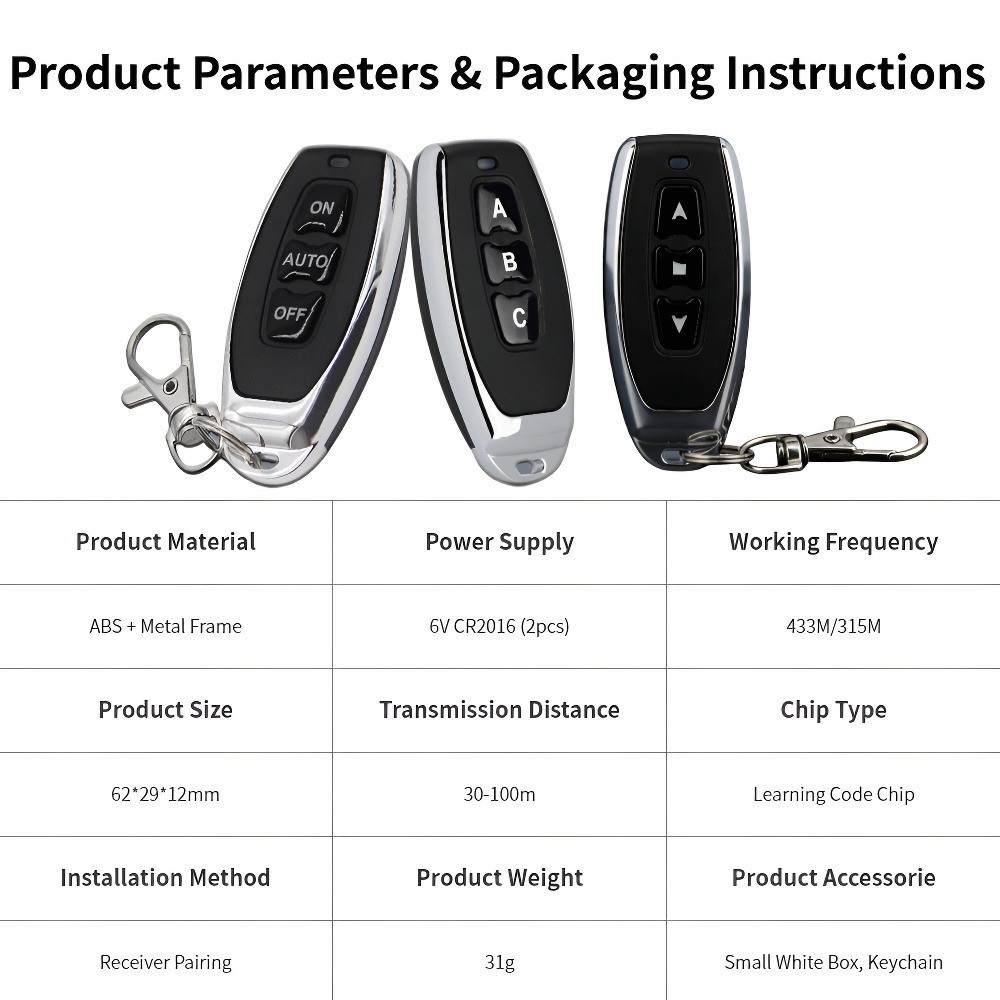 Product Parameters & Packaging Instructions

ON
AUTO
OFF

A
B
C

| Product Material | Power Supply | Working Frequency |
|---|---|---|
| ABS + Metal Frame | 6V CR2016 (2pcs) | 433M/315M |
| Product Size | Transmission Distance | Chip Type |
| 62*29*12mm | 30-100m | Learning Code Chip |
| Installation Method | Product Weight | Product Accessorie |
| Receiver Pairing | 31g | Small White Box, Keychain |